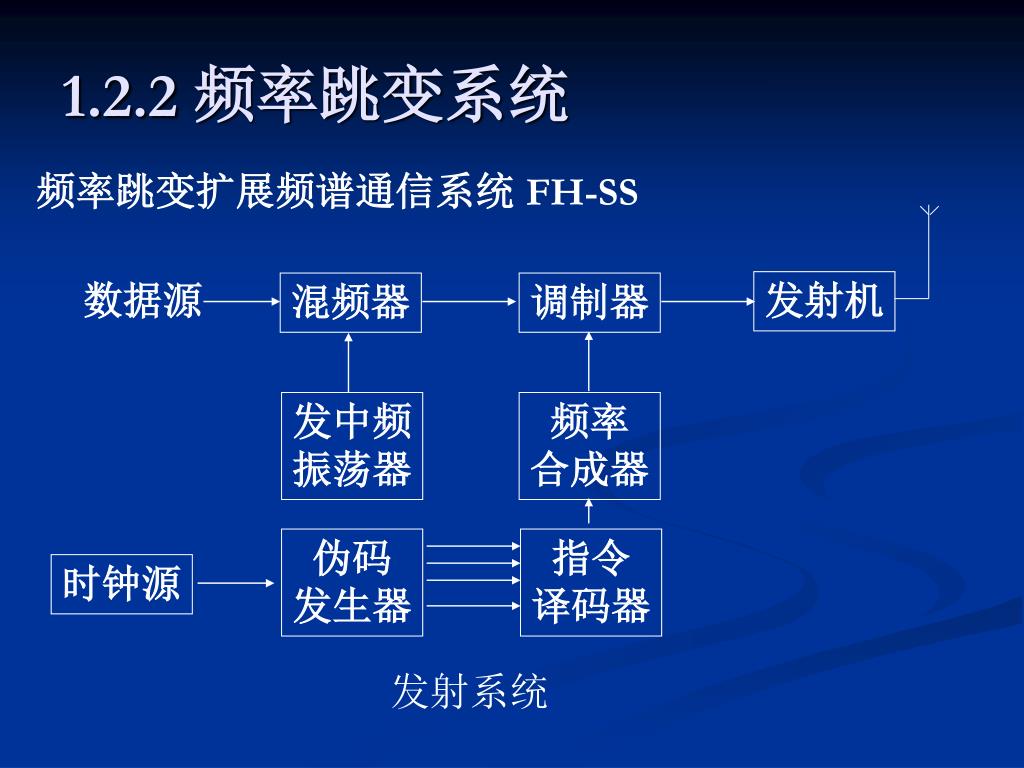 1.2.2 频率跳变系统

频率跳变扩展频谱通信系统 FH-SS

数据源

混频器

调制器

发射机

发中频振荡器

频率合成器

时钟源

伪码发生器

指令译码器

发射系统